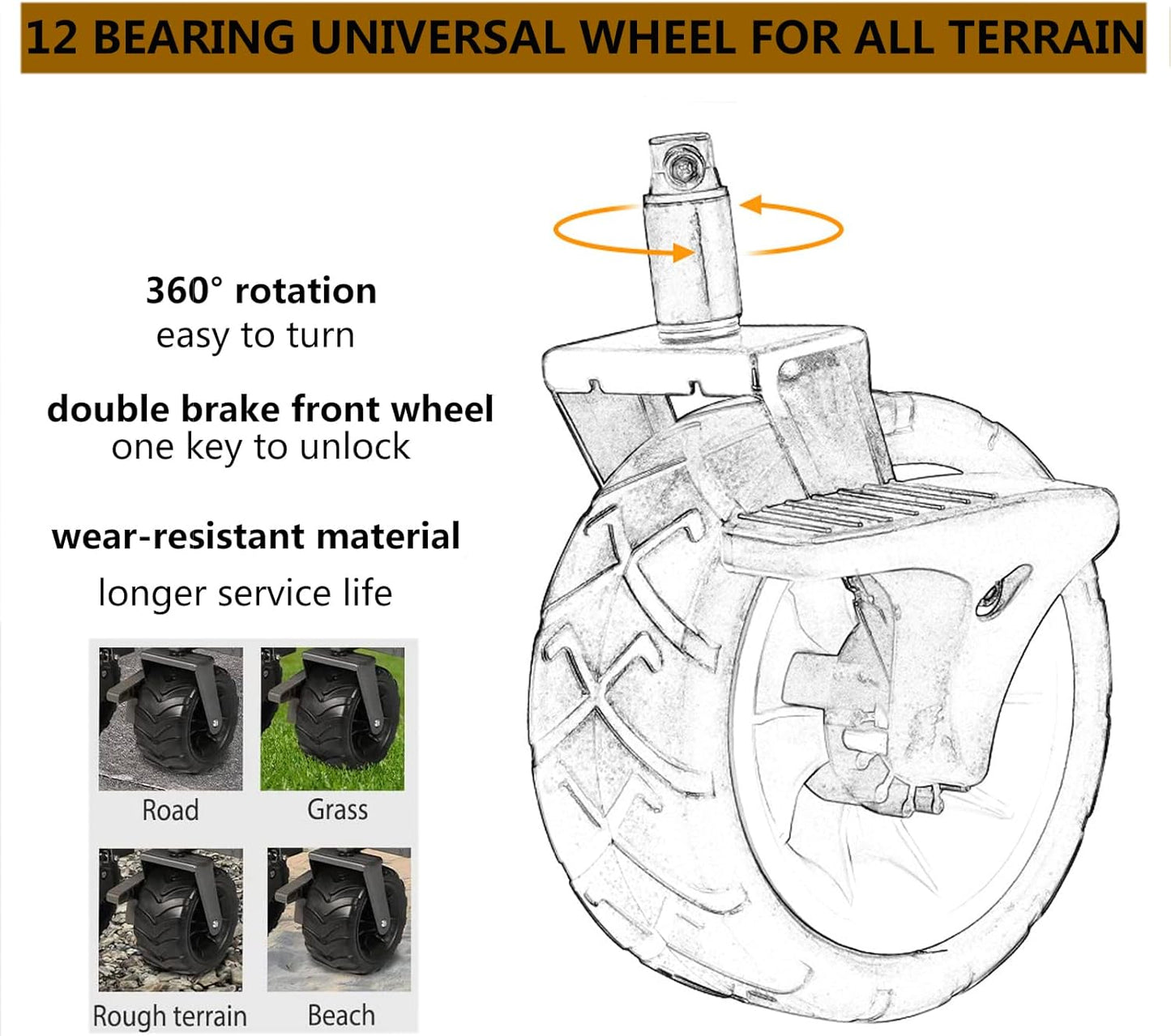 12 BEARING UNIVERSAL WHEEL FOR ALL TERRAIN

360° rotation
easy to turn

double brake front wheel
one key to unlock

wear-resistant material
longer service life

Road

Grass

Rough terrain

Beach